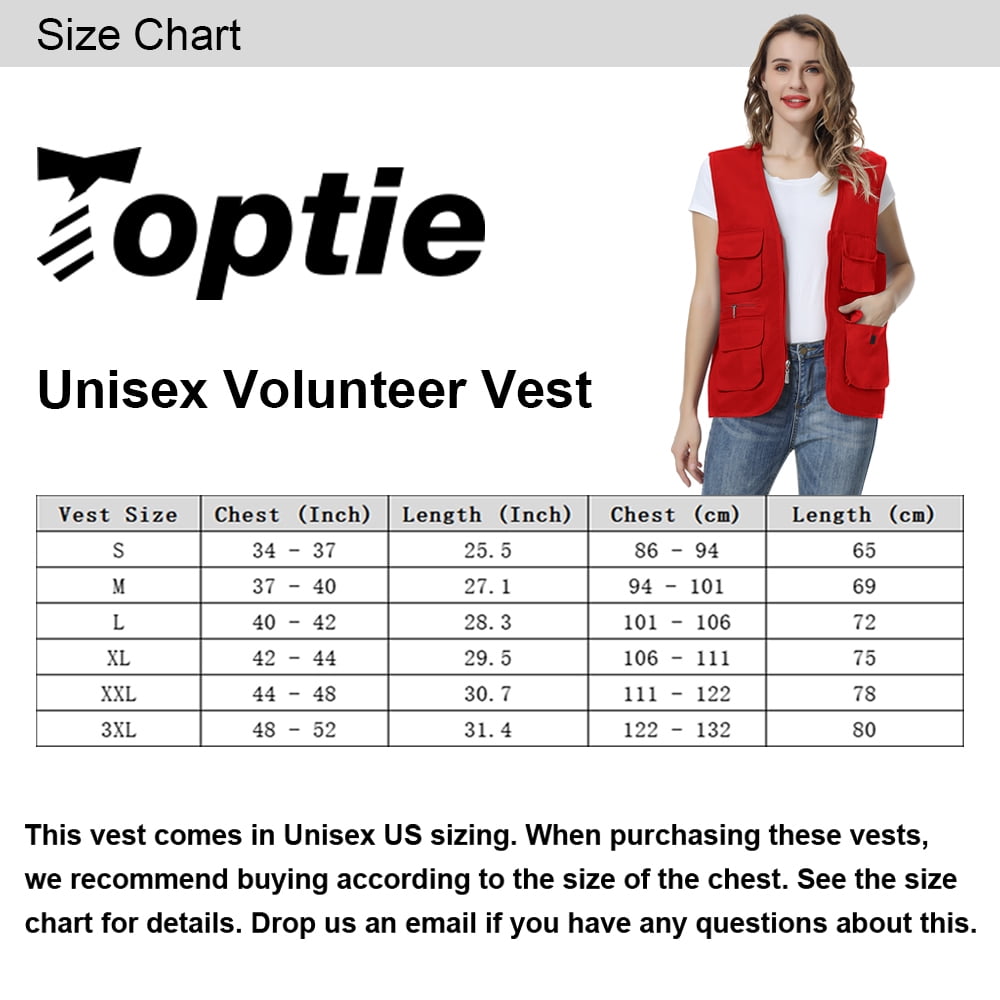 Size Chart

Toptie

Unisex Volunteer Vest

| Vest Size | Chest (Inch) | Length (Inch) | Chest (cm) | Length (cm) |
|---|---|---|---|---|
| S | 34 - 37 | 25.5 | 86 - 94 | 65 |
| M | 37 - 40 | 27.1 | 94 - 101 | 69 |
| L | 40 - 42 | 28.3 | 101 - 106 | 72 |
| XL | 42 - 44 | 29.5 | 106 - 111 | 75 |
| XXL | 44 - 48 | 30.7 | 111 - 122 | 78 |
| 3XL | 48 - 52 | 31.4 | 122 - 132 | 80 |

This vest comes in Unisex US sizing. When purchasing these vests, we recommend buying according to the size of the chest. See the size chart for details. Drop us an email if you have any questions about this.